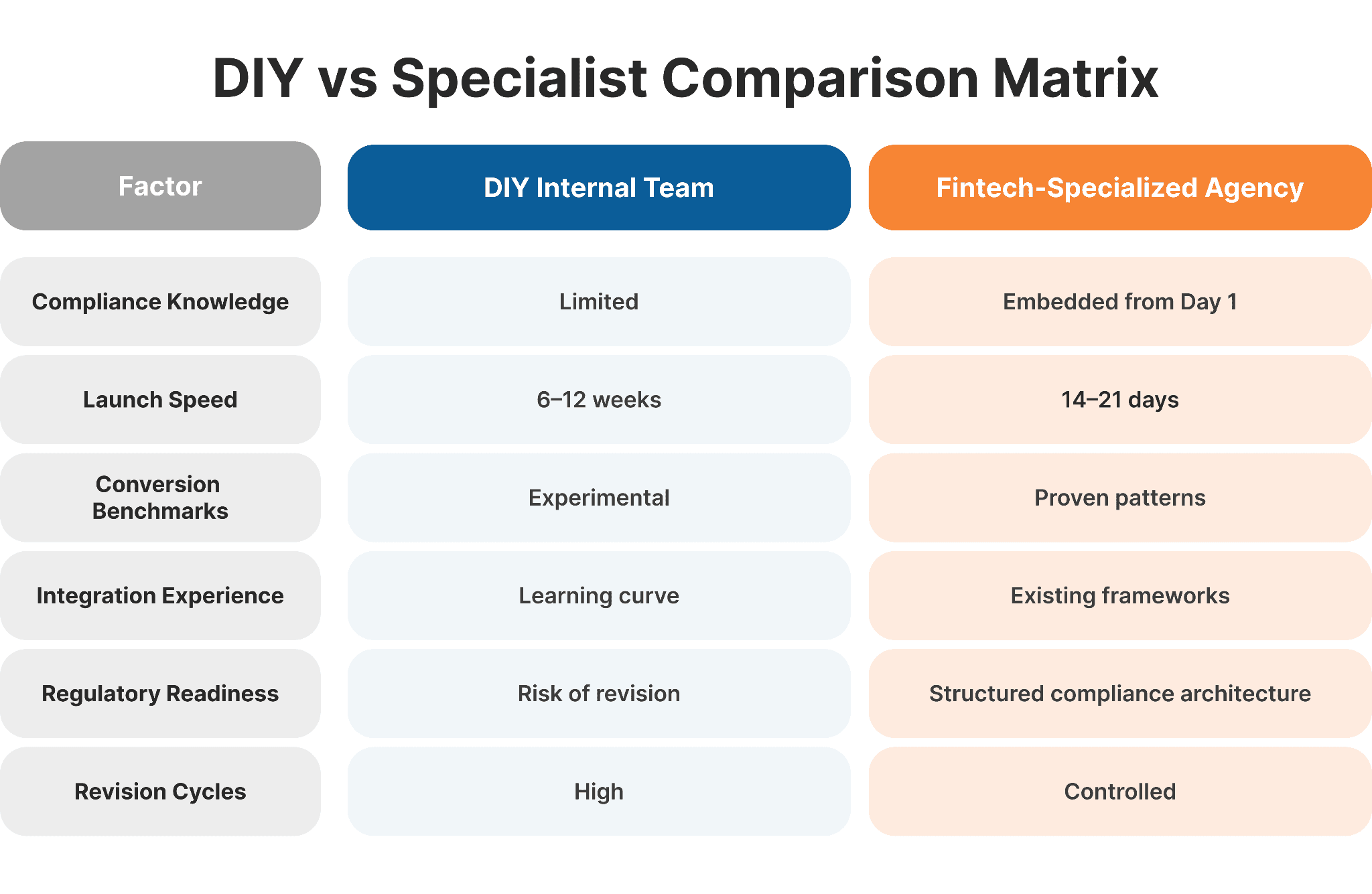 DIY vs Specialist Comparison Matrix

| Factor | DIY Internal Team | Fintech-Specialized Agency |
|---|---|---|
| Compliance Knowledge | Limited | Embedded from Day 1 |
| Launch Speed | 6–12 weeks | 14–21 days |
| Conversion Benchmarks | Experimental | Proven patterns |
| Integration Experience | Learning curve | Existing frameworks |
| Regulatory Readiness | Risk of revision | Structured compliance architecture |
| Revision Cycles | High | Controlled |